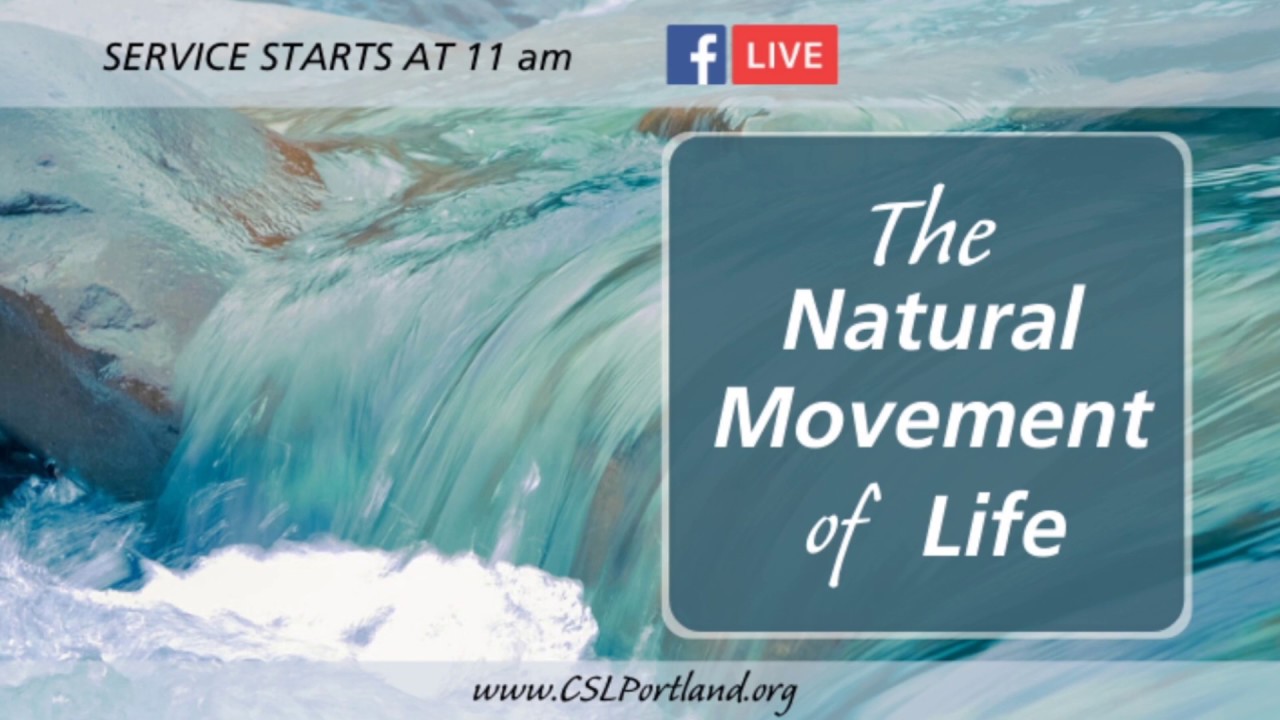 SERVICE STARTS AT 11 am

f LIVE

The Natural Movement of Life

www.CSLPortland.org